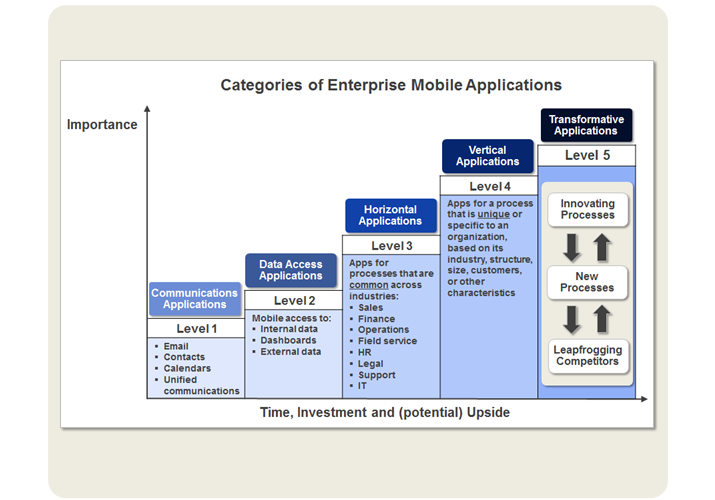 Categories of Enterprise Mobile Applications

Importance

Communications Applications

Level 1

- Email
- Contacts
- Calendars
- Unified communications

Data Access Applications

Level 2

Mobile access to:
- Internal data
- Dashboards
- External data

Horizontal Applications

Level 3

Apps for processes that are common across industries:
- Sales
- Finance
- Operations
- Field service
- HR
- Legal
- Support
- IT

Vertical Applications

Level 4

Apps for a process that is unique or specific to an organization, based on its industry, structure, size, customers, or other characteristics

Transformative Applications

Level 5

Innovating Processes

New Processes

Leapfrogging Competitors

Time, Investment and (potential) Upside